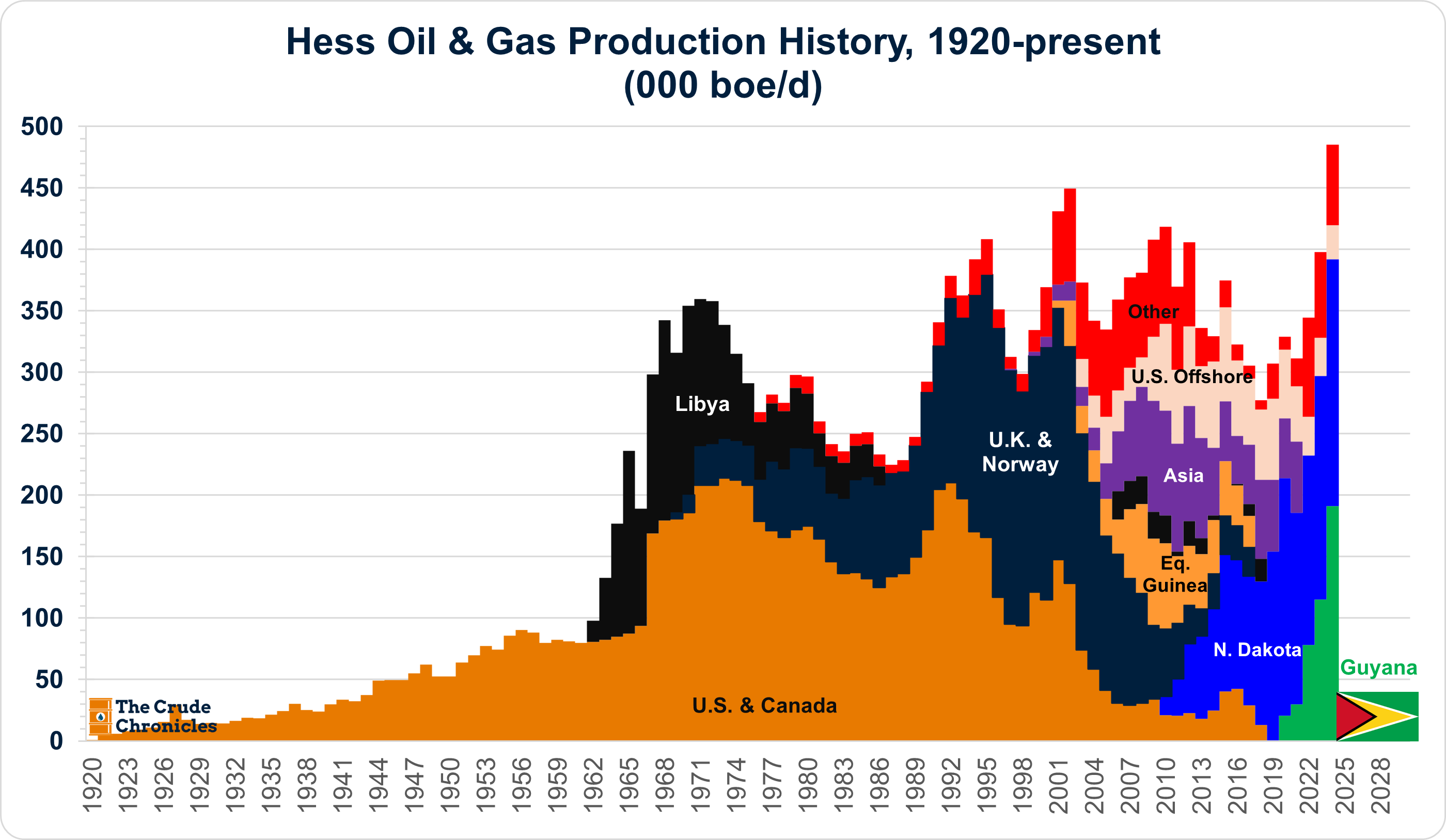 Hess Oil & Gas Production History, 1920-present
(000 boe/d)

500
450
400
350
300
250
200
150
100
50
0

Libya
U.K. & Norway
Other
U.S. Offshore
Asia
Eq. Guinea
N. Dakota
Guyana
U.S. & Canada
The Crude Chronicles

1920
1923
1926
1929
1932
1935
1938
1941
1944
1947
1950
1953
1956
1959
1962
1965
1968
1971
1974
1977
1980
1983
1986
1989
1992
1995
1998
2001
2004
2007
2010
2013
2016
2019
2022
2025
2028